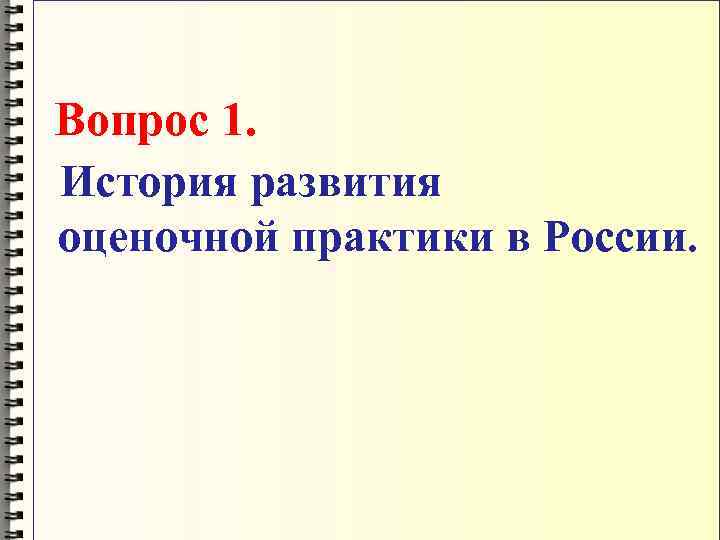 Вопрос 1.

История развития оценочной практики в России.